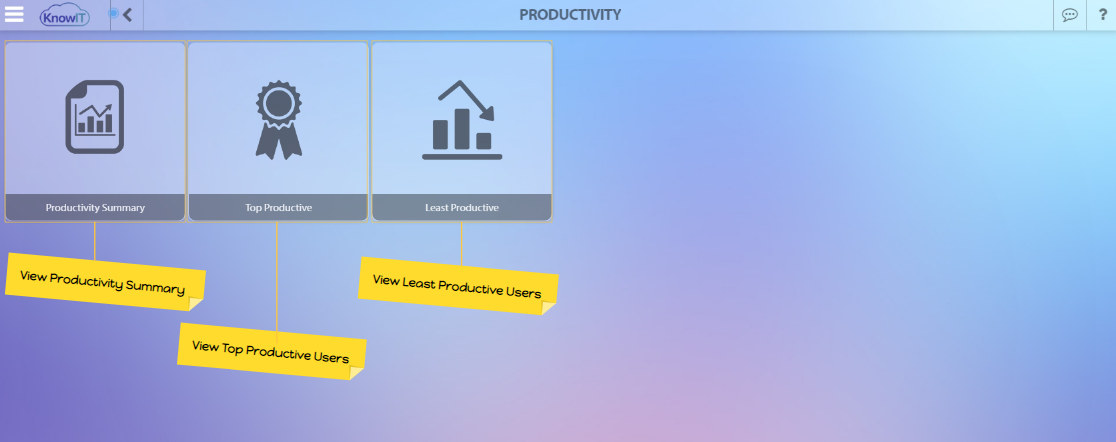 KnowIT

PRODUCTIVITY

?

Productivity Summary

Top Productive

Least Productive

View Productivity Summary

View Top Productive Users

View Least Productive Users